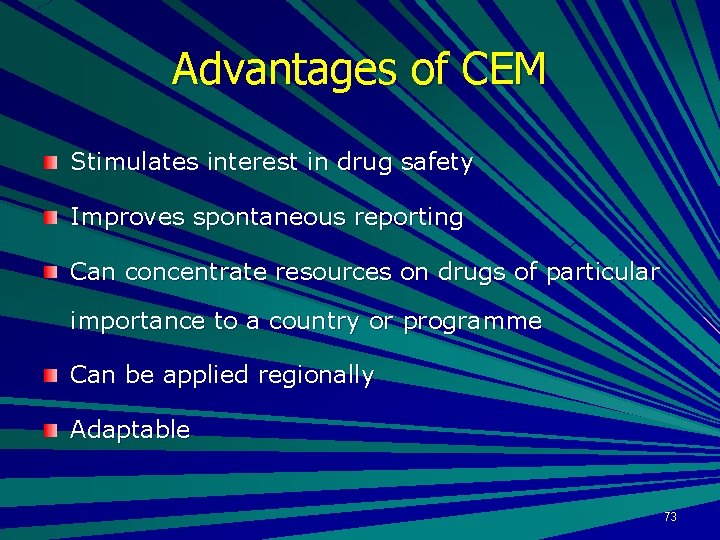 Advantages of CEM

Stimulates interest in drug safety

Improves spontaneous reporting

Can concentrate resources on drugs of particular importance to a country or programme

Can be applied regionally

Adaptable

73